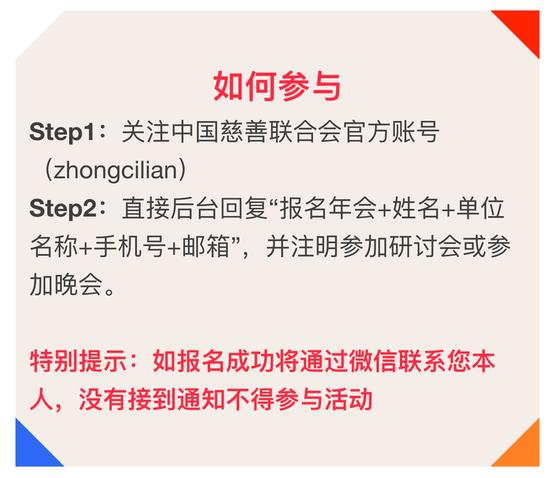 如何参与

Step1：关注中国慈善联合会官方账号（zhongcilian）

Step2：直接后台回复“报名年会+姓名+单位名称+手机号+邮箱”，并注明参加研讨会或参加晚会。

特别提示：如报名成功将通过微信联系您本人，没有接到通知不得参与活动